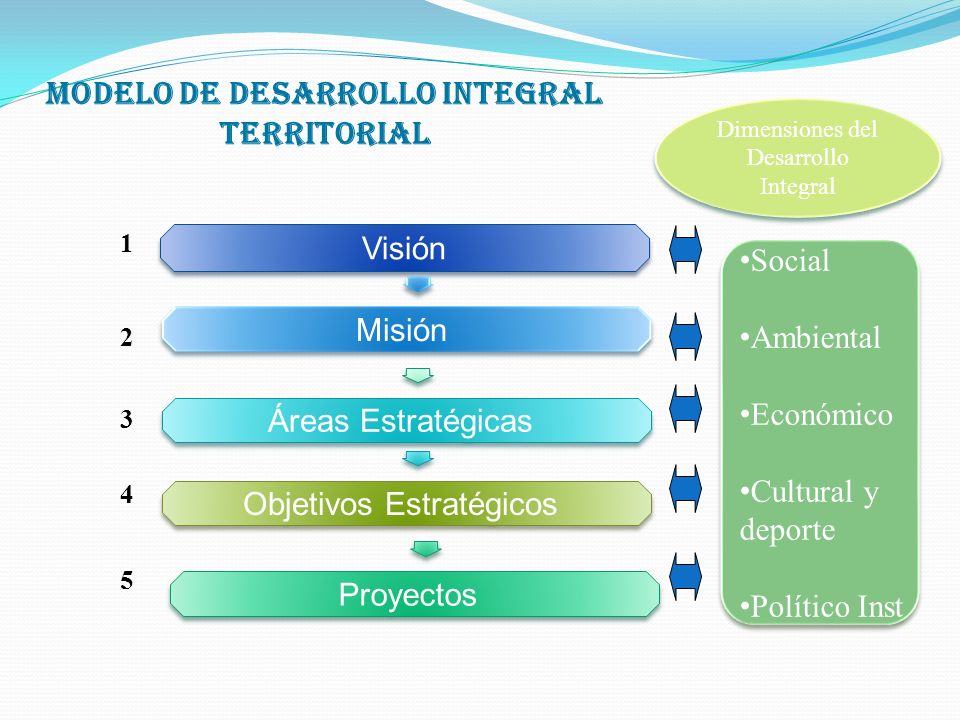 MODELO DE DESARROLLO INTEGRAL TERRITORIAL

Dimensiones del Desarrollo Integral

1 Visión

2 Misión

3 Áreas Estratégicas

4 Objetivos Estratégicos

5 Proyectos

•Social

•Ambiental

•Económico

•Cultural y deporte

•Político Inst